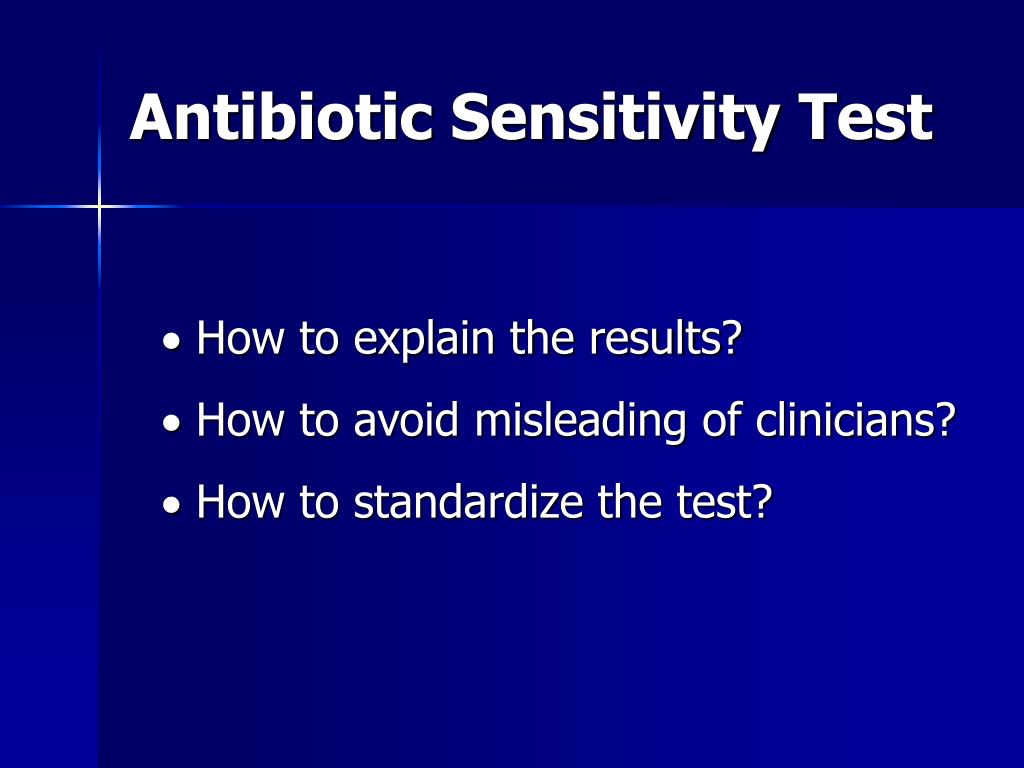 Antibiotic Sensitivity Test

• How to explain the results?
• How to avoid misleading of clinicians?
• How to standardize the test?